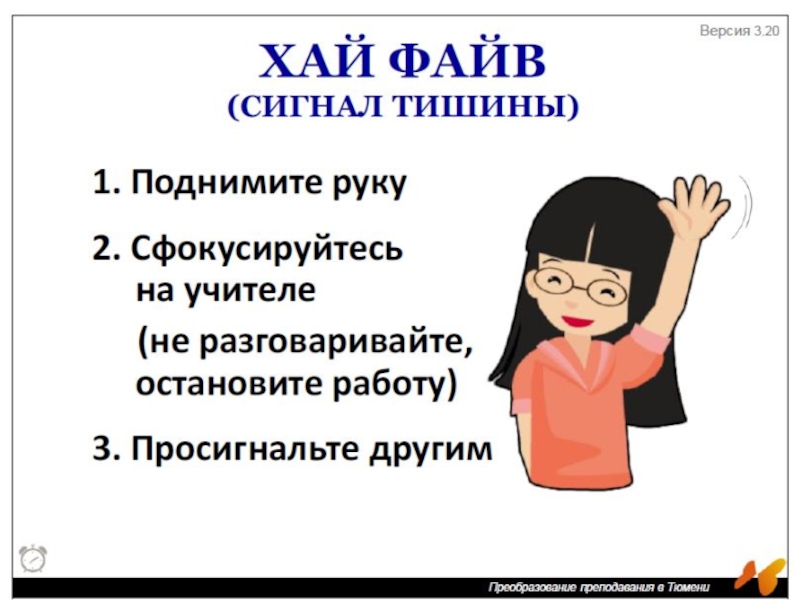 Версия 3.20

ХАЙ ФАЙВ
(СИГНАЛ ТИШИНЫ)

1. Поднимите руку

2. Сфокусируйтесь на учителе

(не разговаривайте, остановите работу)

3. Просигнальте другим

Преобразование преподавания в Тюмени